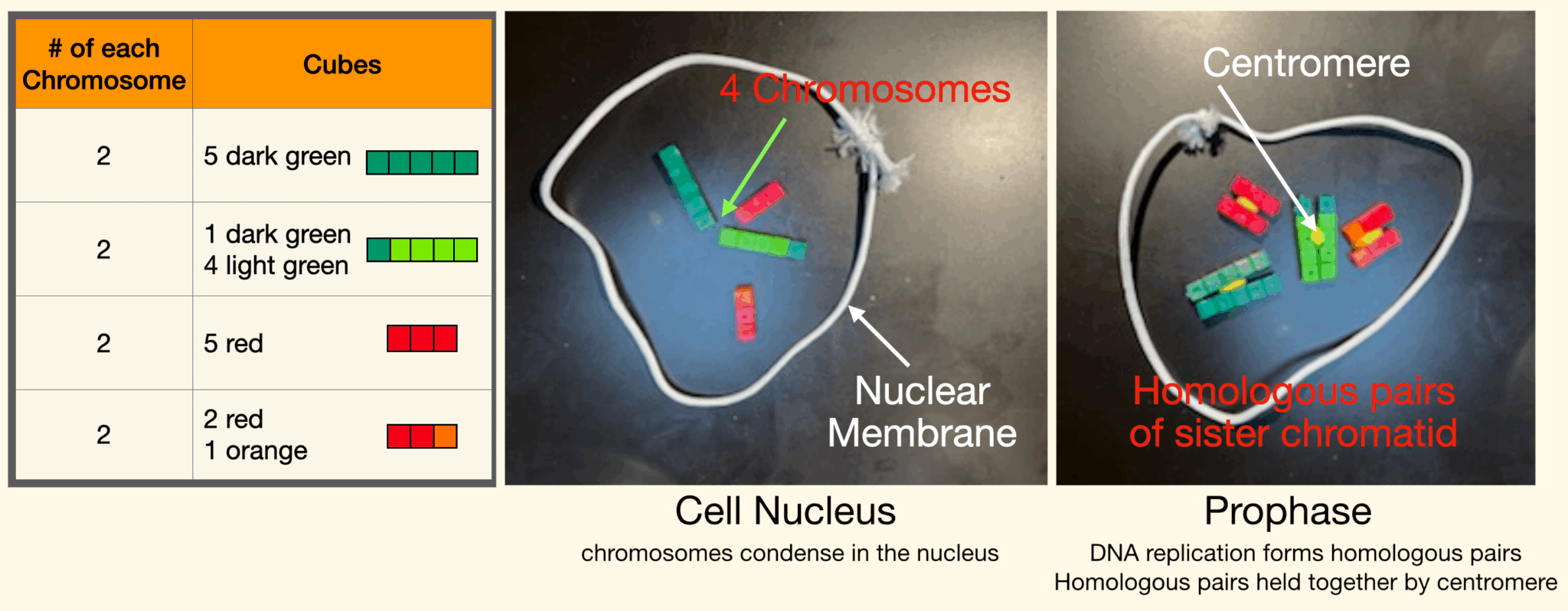 | # of each Chromosome | Cubes |
|---|---|
| 2 | 5 dark green |
| 2 | 1 dark green 4 light green |
| 2 | 5 red |
| 2 | 2 red 1 orange |

4 Chromosomes

Nuclear Membrane

Cell Nucleus

chromosomes condense in the nucleus

Centromere

Homologous pairs of sister chromatid

Prophase

DNA replication forms homologous pairs
Homologous pairs held together by centromere